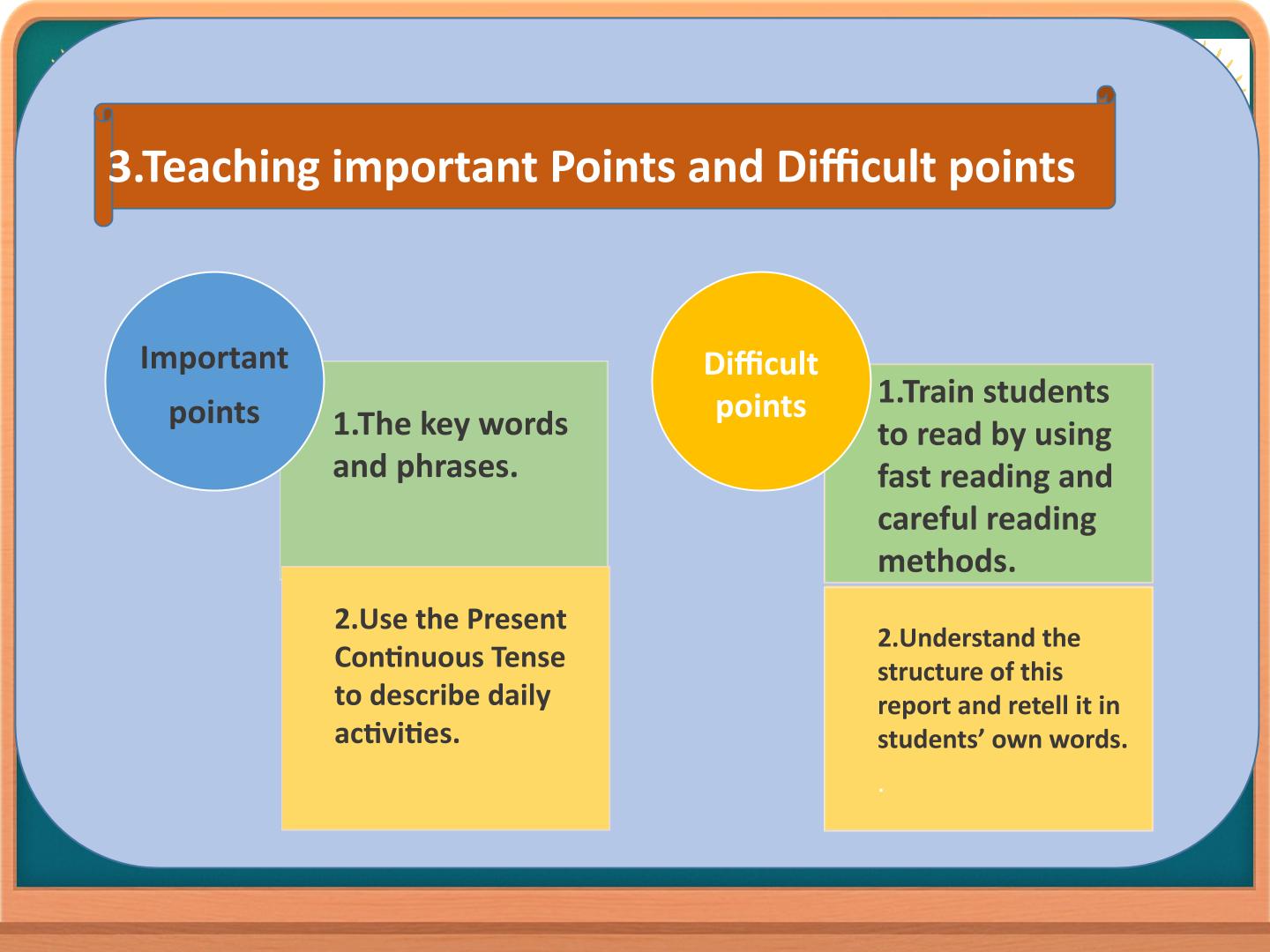 3.Teaching important Points and Difficult points

Important points

1.The key words and phrases.

2.Use the Present Continuous Tense to describe daily activities.

Difficult points

1.Train students to read by using fast reading and careful reading methods.

2.Understand the structure of this report and retell it in students' own words.

.